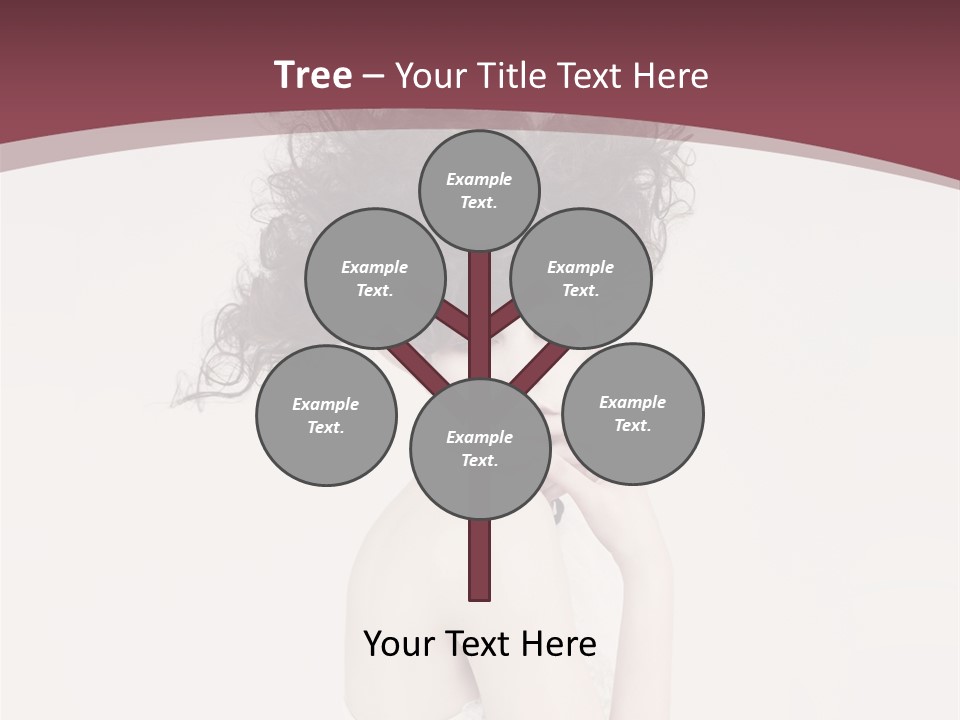 Tree – Your Title Text Here

Example Text.

Example Text.

Example Text.

Example Text.

Example Text.

Example Text.

Your Text Here